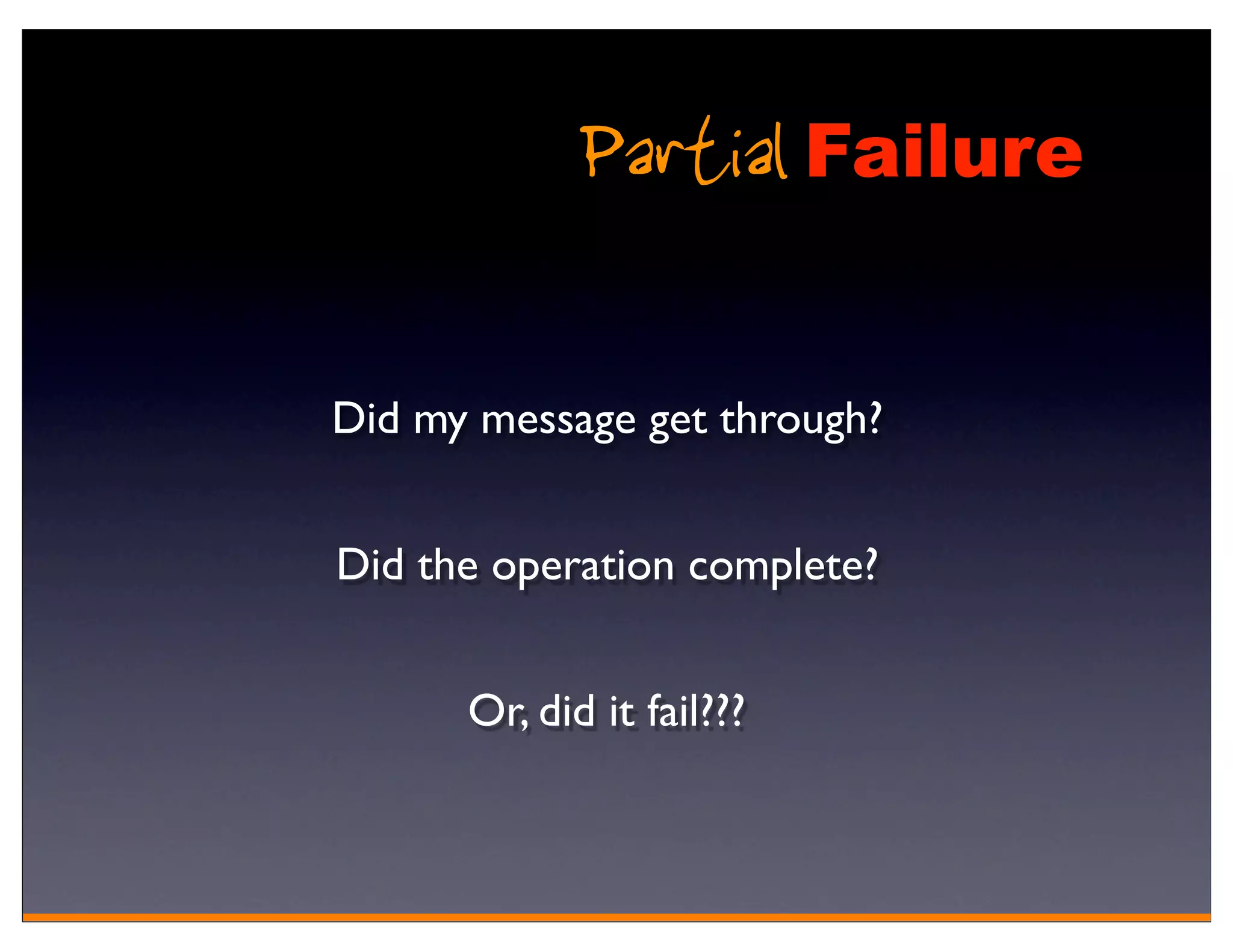 Partial Failure

Did my message get through?

Did the operation complete?

Or, did it fail???